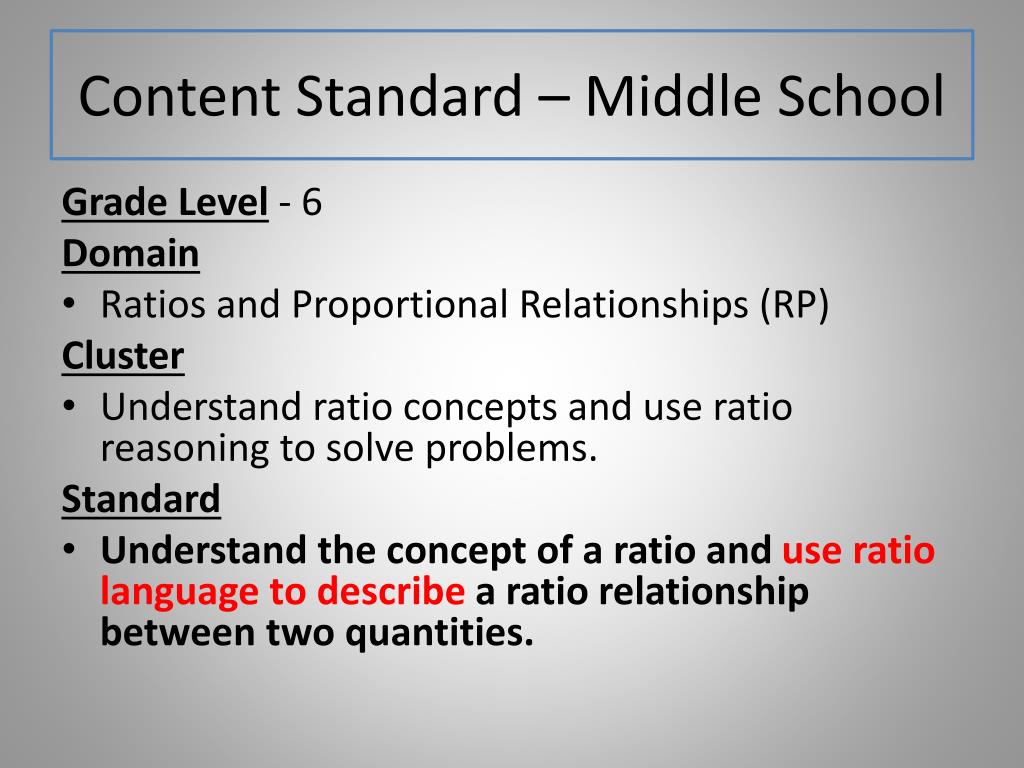 Content Standard – Middle School

Grade Level - 6

Domain

• Ratios and Proportional Relationships (RP)

Cluster

• Understand ratio concepts and use ratio reasoning to solve problems.

Standard

• Understand the concept of a ratio and use ratio language to describe a ratio relationship between two quantities.